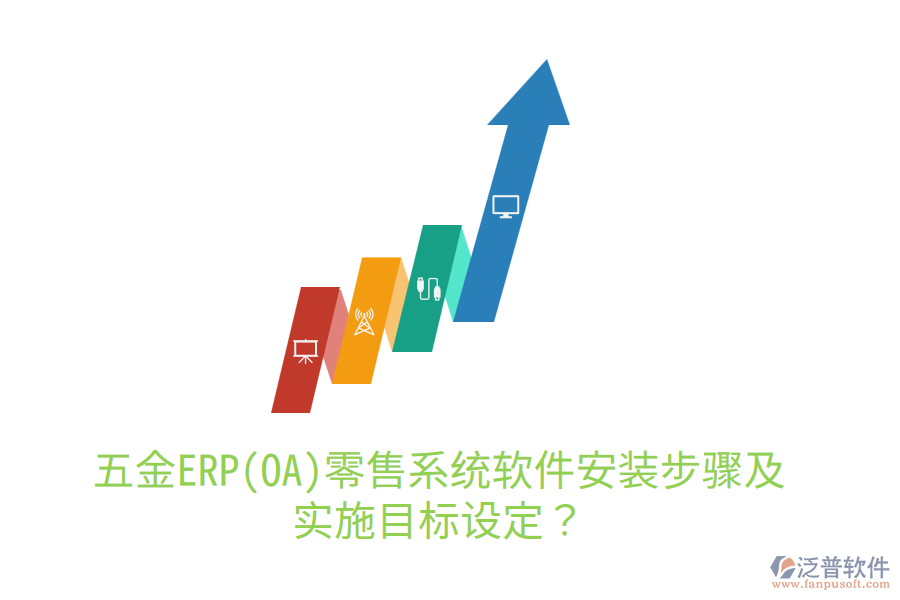 五金ERP(OA)零售系统软件安装步骤及实施目标设定？

泛普软件
www.fanpusoft.com